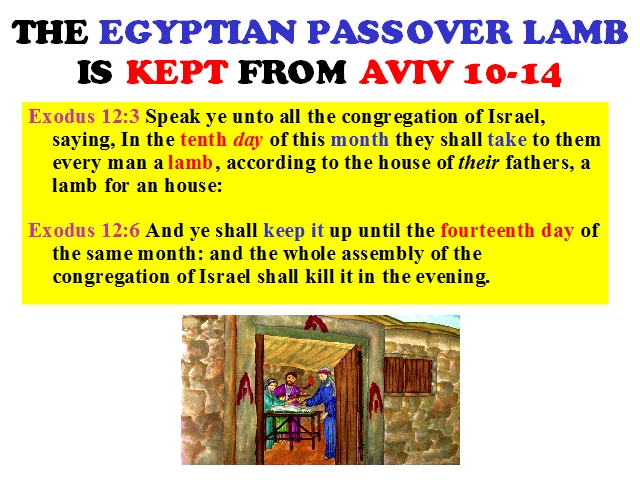 THE EGYPTIAN PASSOVER LAMB IS KEPT FROM AVIV 10-14

Exodus 12:3 Speak ye unto all the congregation of Israel, saying, In the tenth day of this month they shall take to them every man a lamb, according to the house of their fathers, a lamb for an house:

Exodus 12:6 And ye shall keep it up until the fourteenth day of the same month: and the whole assembly of the congregation of Israel shall kill it in the evening.